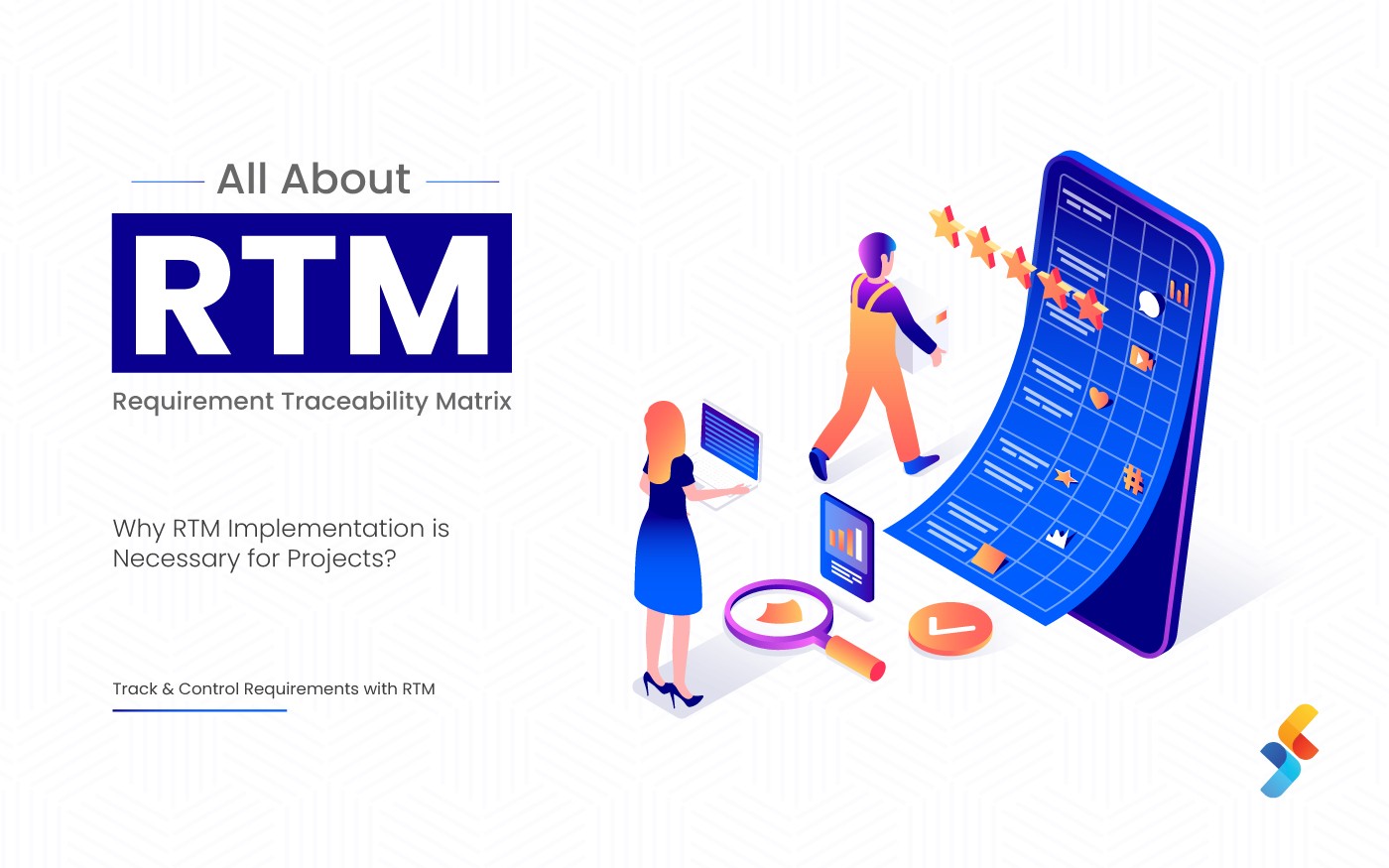 All About

RTM

Requirement Traceability Matrix

Why RTM Implementation is Necessary for Projects?

Track & Control Requirements with RTM